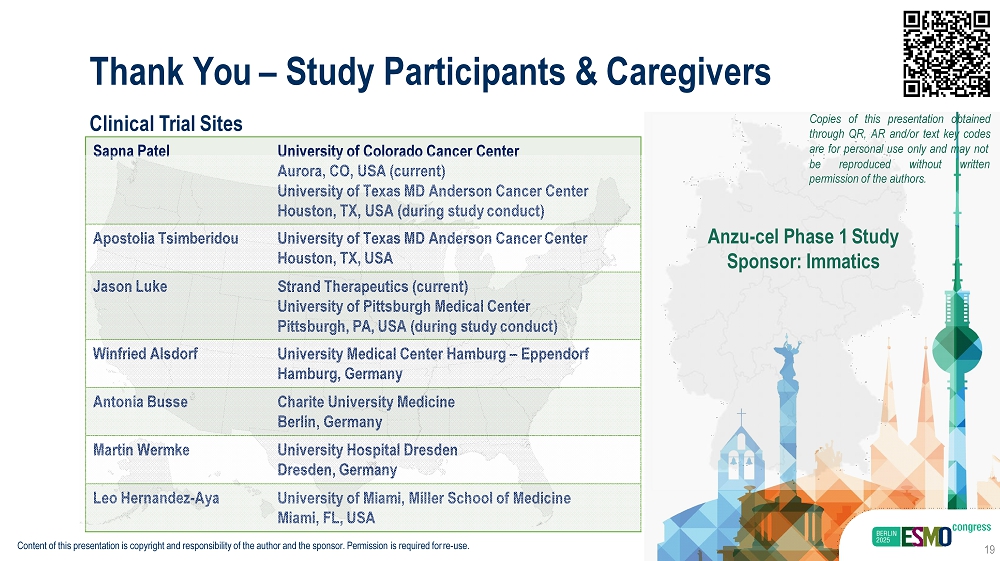 Thank You – Study Participants & Caregivers

Clinical Trial Sites

| Sapna Patel | University of Colorado Cancer Center Aurora, CO, USA (current) University of Texas MD Anderson Cancer Center Houston, TX, USA (during study conduct) |
|---|---|
| Apostolia Tsimberidou | University of Texas MD Anderson Cancer Center Houston, TX, USA |
| Jason Luke | Strand Therapeutics (current) University of Pittsburgh Medical Center Pittsburgh, PA, USA (during study conduct) |
| Winfried Alsdorf | University Medical Center Hamburg – Eppendorf Hamburg, Germany |
| Antonia Busse | Charite University Medicine Berlin, Germany |
| Martin Wermke | University Hospital Dresden Dresden, Germany |
| Leo Hernandez-Aya | University of Miami, Miller School of Medicine Miami, FL, USA |

Copies of this presentation obtained through QR, AR and/or text key codes are for personal use only and may not be reproduced without written permission of the authors.

Anzu-cel Phase 1 Study Sponsor: Immatics

Content of this presentation is copyright and responsibility of the author and the sponsor. Permission is required for re-use.

BERLIN 2025 ESMO congress

19